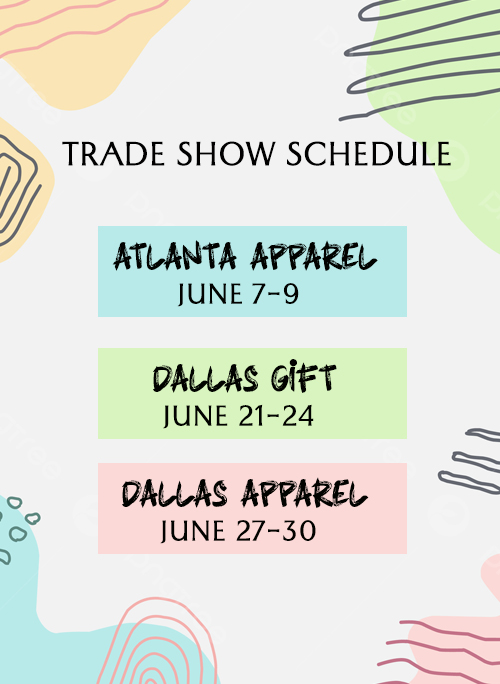 TRADE SHOW SCHEDULE

ATLANTA APPAREL
JUNE 7-9

DALLAS GIFT
JUNE 21-24

DALLAS APPAREL
JUNE 27-30